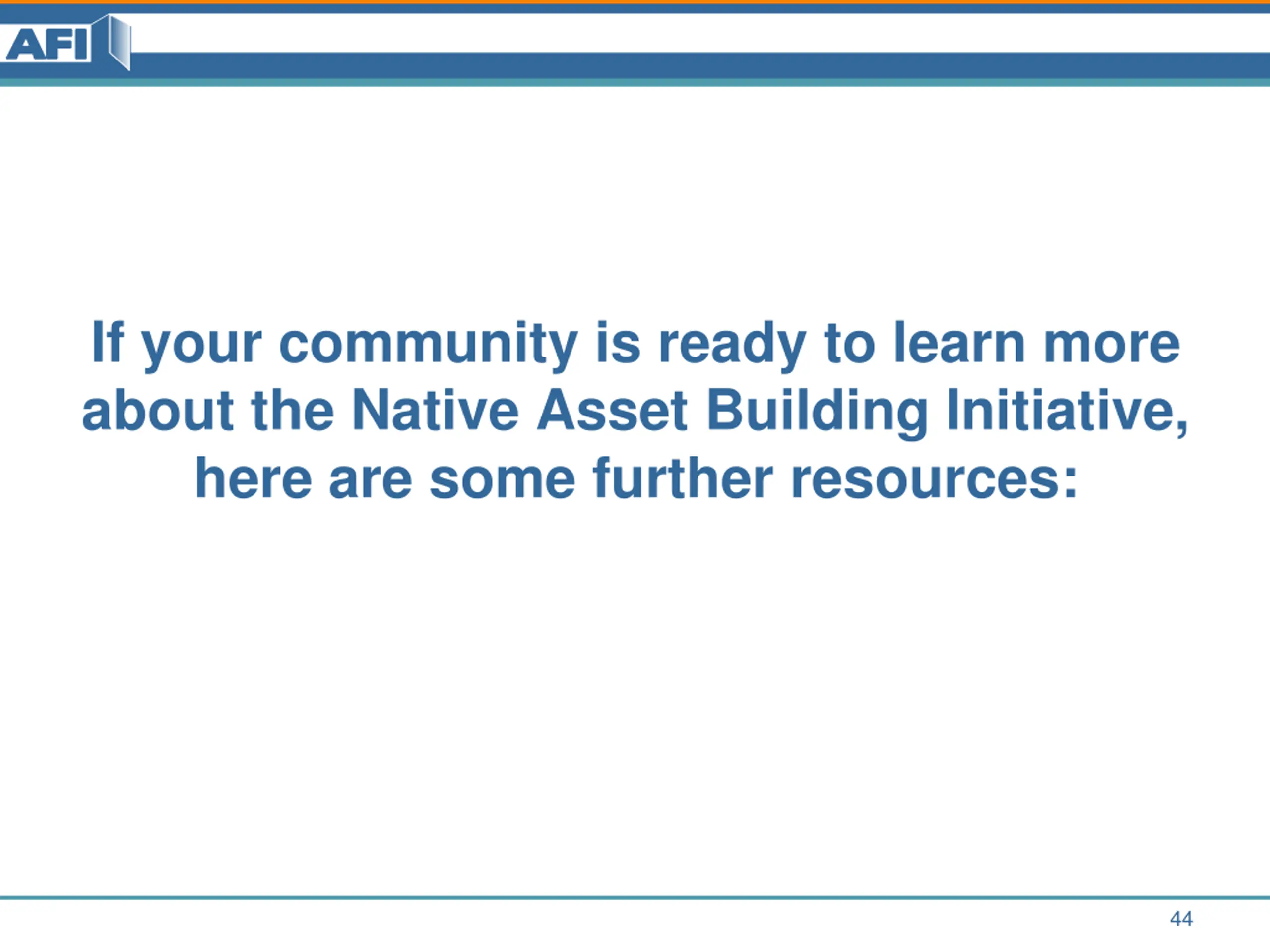 AFI

If your community is ready to learn more about the Native Asset Building Initiative, here are some further resources:

44